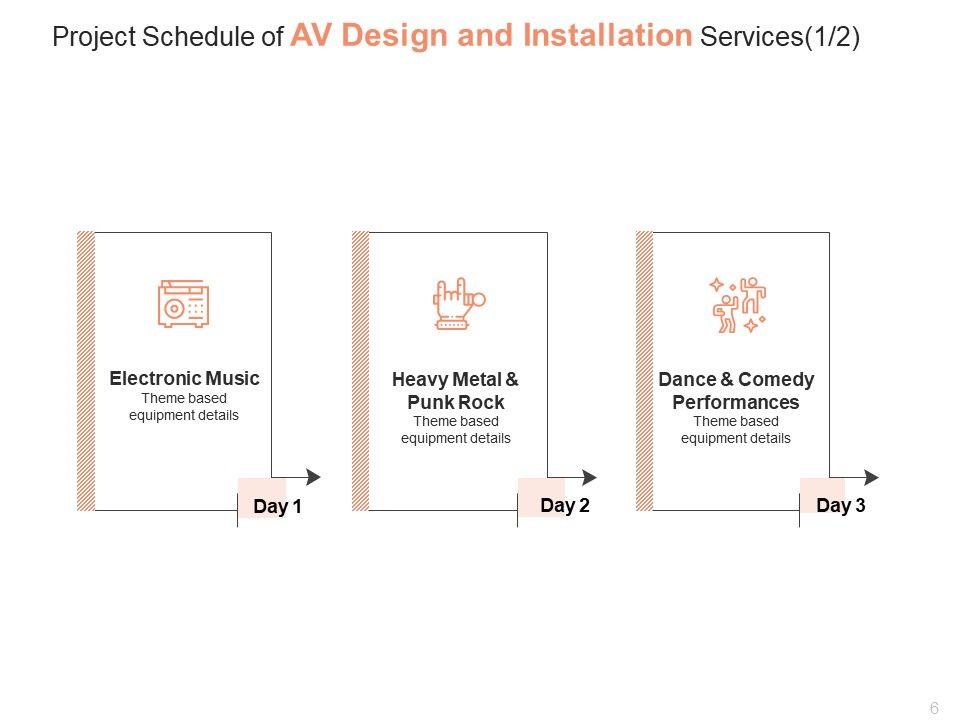 Project Schedule of AV Design and Installation Services(1/2)

Electronic Music
Theme based equipment details

Day 1

Heavy Metal & Punk Rock
Theme based equipment details

Day 2

Dance & Comedy Performances
Theme based equipment details

Day 3

6